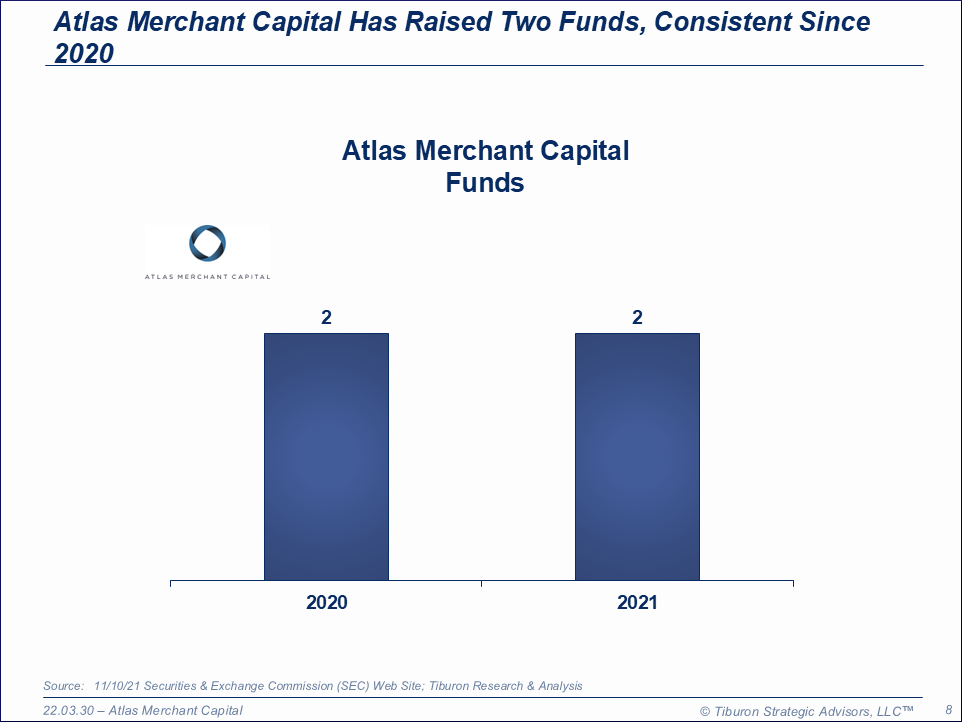 Atlas Merchant Capital Has Raised Two Funds, Consistent Since 2020

Atlas Merchant Capital
Funds

ATLAS MERCHANT CAPITAL

2

2

2020

2021

Source: 11/10/21 Securities & Exchange Commission (SEC) Web Site; Tiburon Research & Analysis

22.03.30 – Atlas Merchant Capital

© Tiburon Strategic Advisors, LLC™

8